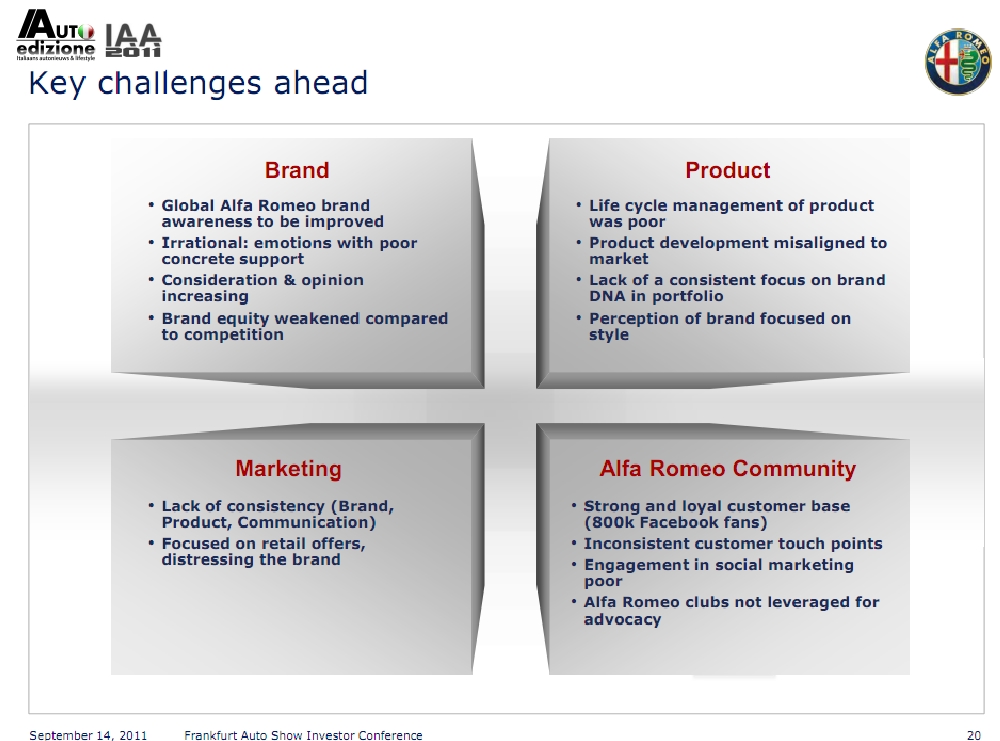 AUTO edizione
Italiaans autonieuws & lifestyle
IAA 2011

ALFA ROMEO

Key challenges ahead

Brand
• Global Alfa Romeo brand awareness to be improved
• Irrational: emotions with poor concrete support
• Consideration & opinion increasing
• Brand equity weakened compared to competition

Product
• Life cycle management of product was poor
• Product development misaligned to market
• Lack of a consistent focus on brand DNA in portfolio
• Perception of brand focused on style

Marketing
• Lack of consistency (Brand, Product, Communication)
• Focused on retail offers, distressing the brand

Alfa Romeo Community
• Strong and loyal customer base (800k Facebook fans)
• Inconsistent customer touch points
• Engagement in social marketing poor
• Alfa Romeo clubs not leveraged for advocacy

September 14, 2011 Frankfurt Auto Show Investor Conference 20